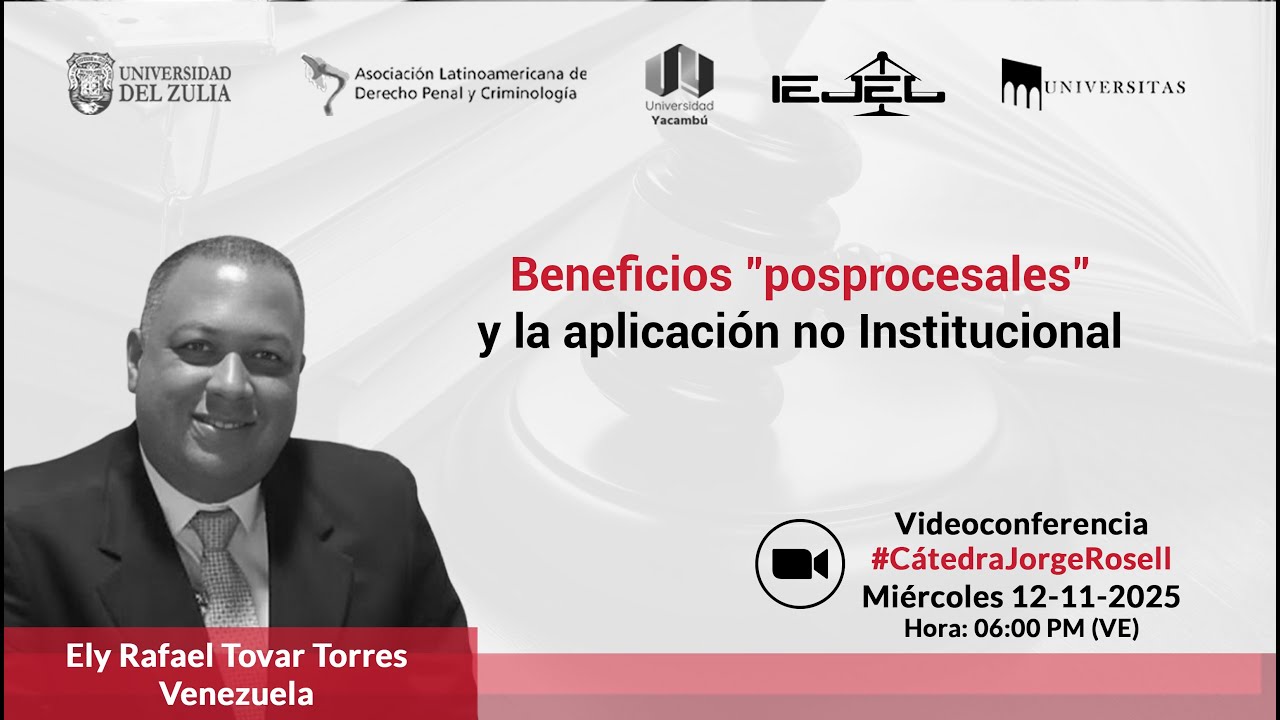 UNIVERSIDAD DEL ZULIA

Asociación Latinoamericana de Derecho Penal y Criminología

Universidad Yacambú

IEJEL

UNIVERSITAS

Beneficios "posprocesales" y la aplicación no Institucional

Videoconferencia
#CátedraJorgeRosell
Miércoles 12-11-2025
Hora: 06:00 PM (VE)

Ely Rafael Tovar Torres
Venezuela